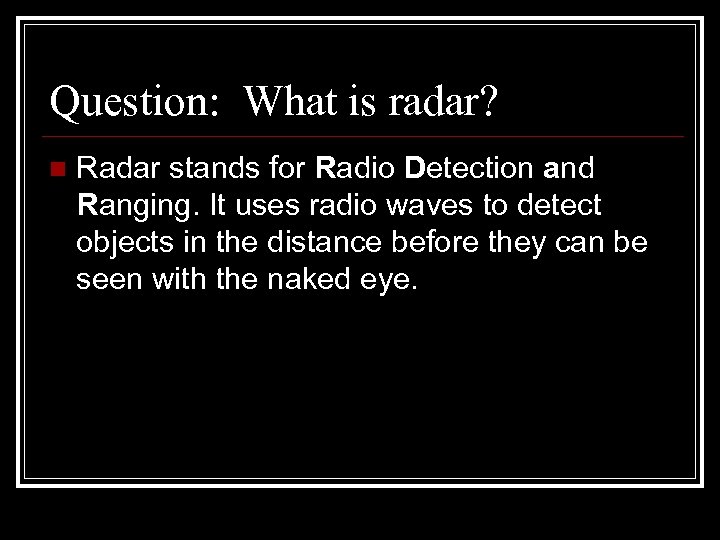 Question: What is radar?

Radar stands for Radio Detection and Ranging. It uses radio waves to detect objects in the distance before they can be seen with the naked eye.